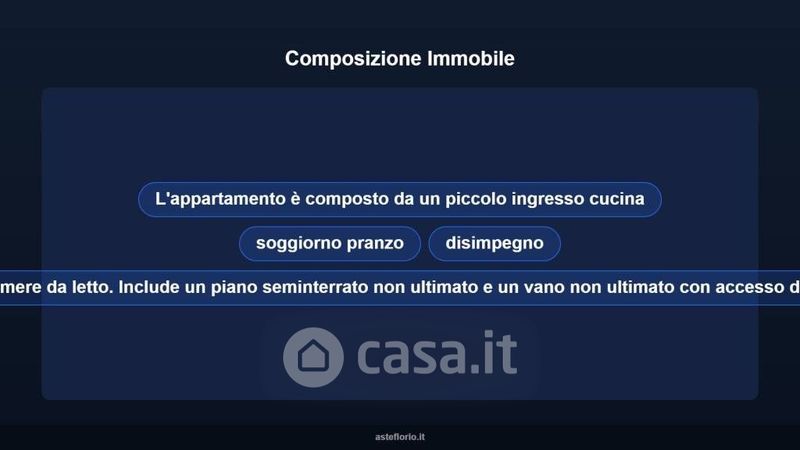 Composizione Immobile

L'appartamento è composto da un piccolo ingresso cucina

soggiorno pranzo

disimpegno

mere da letto. Include un piano seminterrato non ultimato e un vano non ultimato con accesso d

casa.it

asteflorio.it